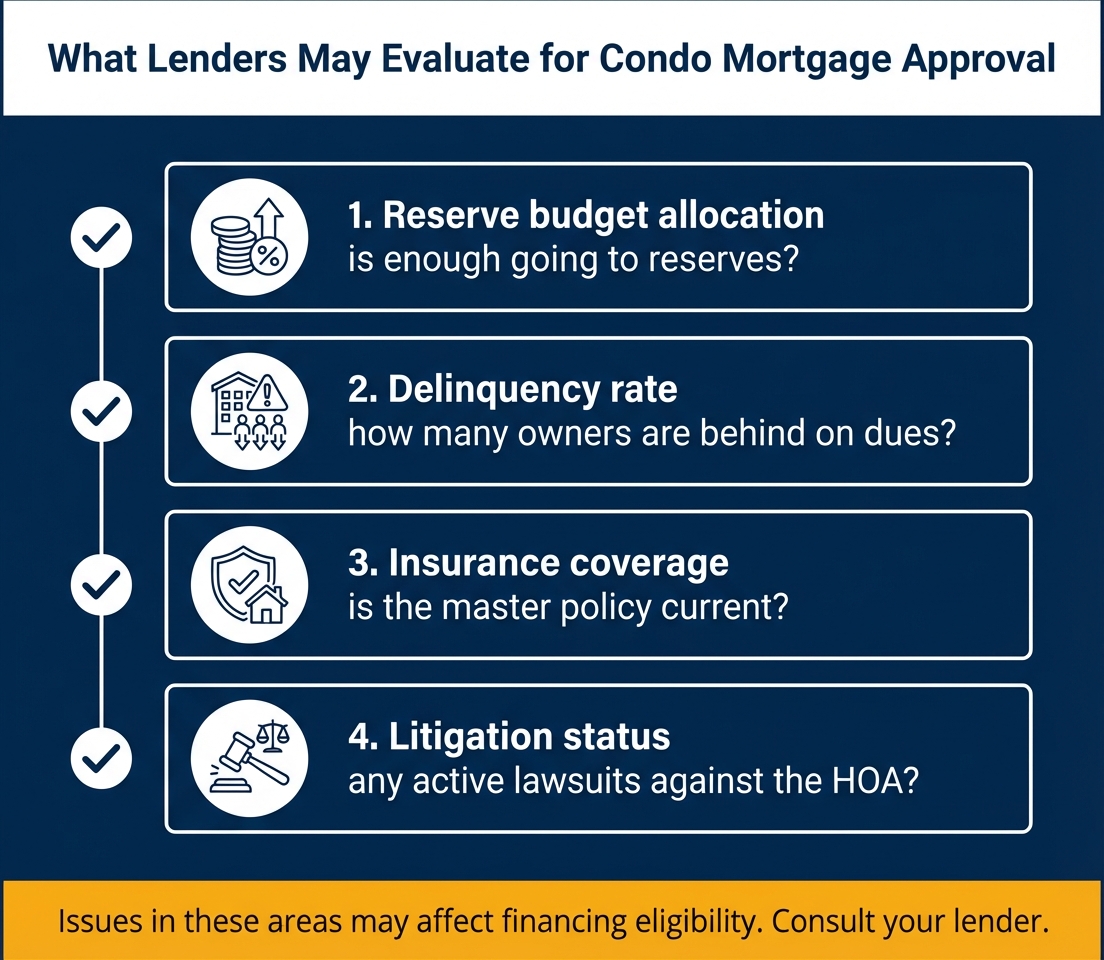 What Lenders May Evaluate for Condo Mortgage Approval

1. Reserve budget allocation
is enough going to reserves?

2. Delinquency rate
how many owners are behind on dues?

3. Insurance coverage
is the master policy current?

4. Litigation status
any active lawsuits against the HOA?

Issues in these areas may affect financing eligibility. Consult your lender.